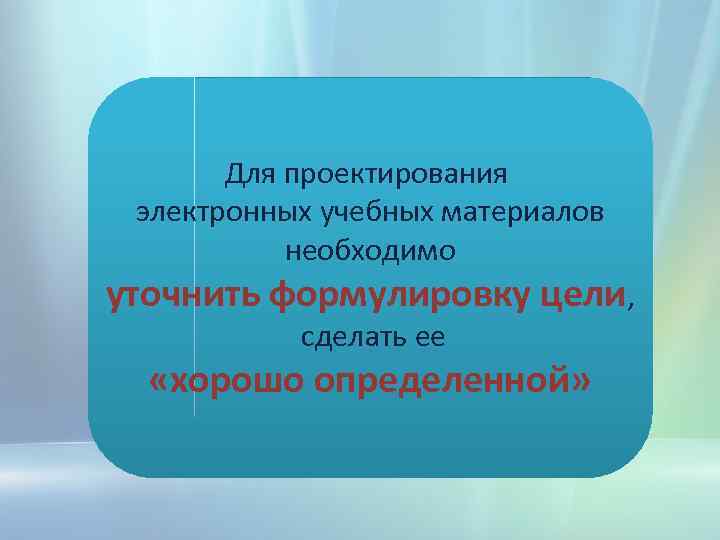 Для проектирования электронных учебных материалов необходимо уточнить формулировку цели, сделать ее «хорошо определенной»